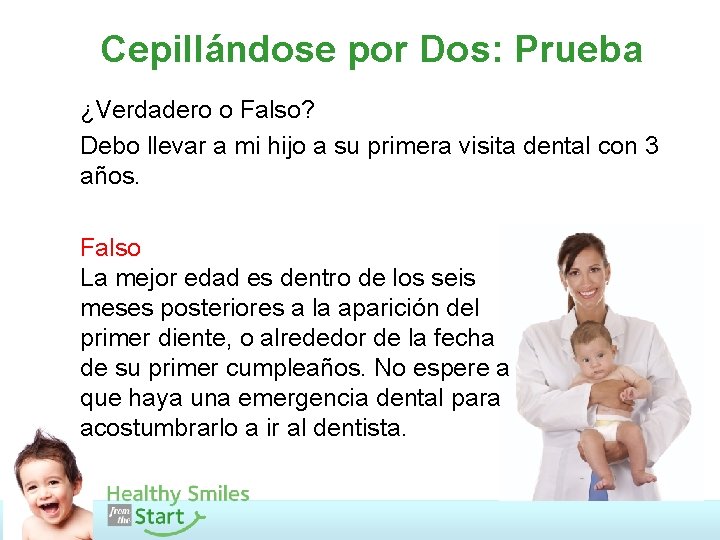 Cepillándose por Dos: Prueba

¿Verdadero o Falso?

Debo llevar a mi hijo a su primera visita dental con 3 años.

Falso
La mejor edad es dentro de los seis meses posteriores a la aparición del primer diente, o alrededor de la fecha de su primer cumpleaños. No espere a que haya una emergencia dental para acostumbrarlo a ir al dentista.

Healthy Smiles
from the Start